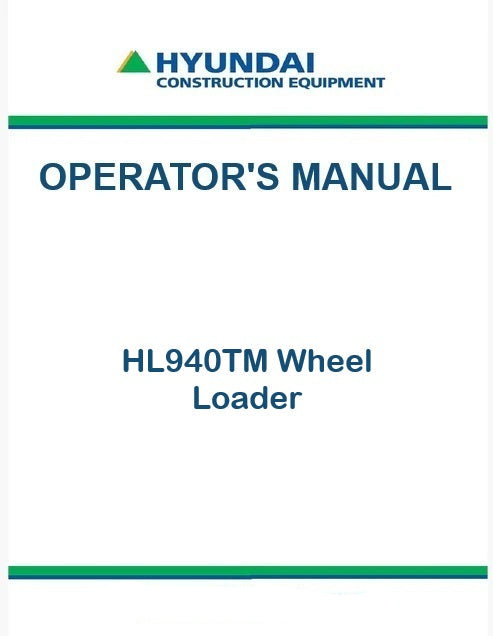 HYUNDAI
CONSTRUCTION EQUIPMENT

OPERATOR'S MANUAL

HL940TM Wheel Loader